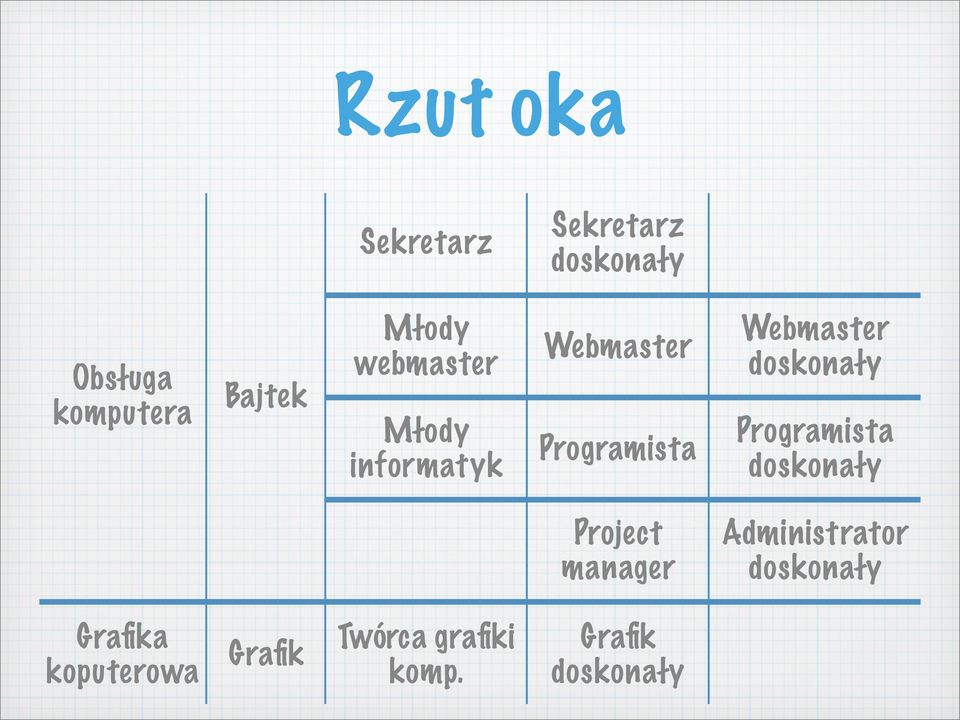 Rzut oka

| | | | | |
|---|---|---|---|---|
| Obsługa komputera | Bajtek | Sekretarz | Sekretarz doskonały | |
| | | Młody webmaster | Webmaster | Webmaster doskonały |
| | | Młody informatyk | Programista | Programista doskonały |
| | | | Project manager | Administrator doskonały |
| Grafika koputerowa | Grafik | Twórca grafiki komp. | Grafik doskonały | |